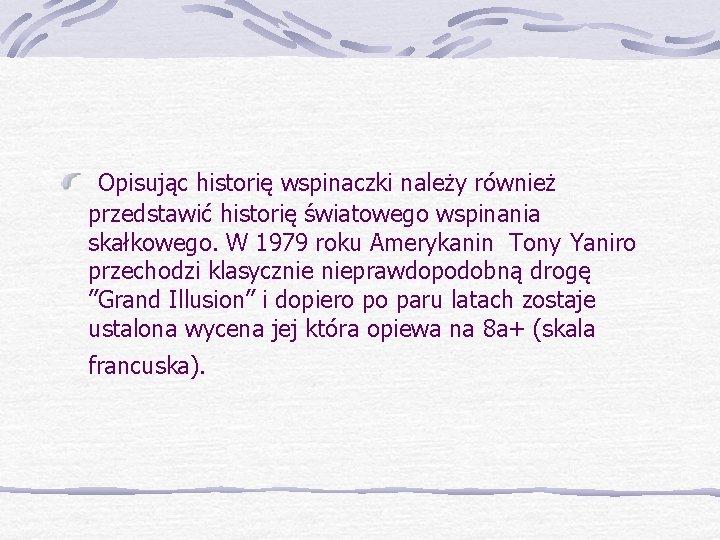 Opisując historię wspinaczki należy również przedstawić historię światowego wspinania skałkowego. W 1979 roku Amerykanin Tony Yaniro przechodzi klasycznie nieprawdopodobną drogę ”Grand Illusion” i dopiero po paru latach zostaje ustalona wycena jej która opiewa na 8a+ (skala francuska).